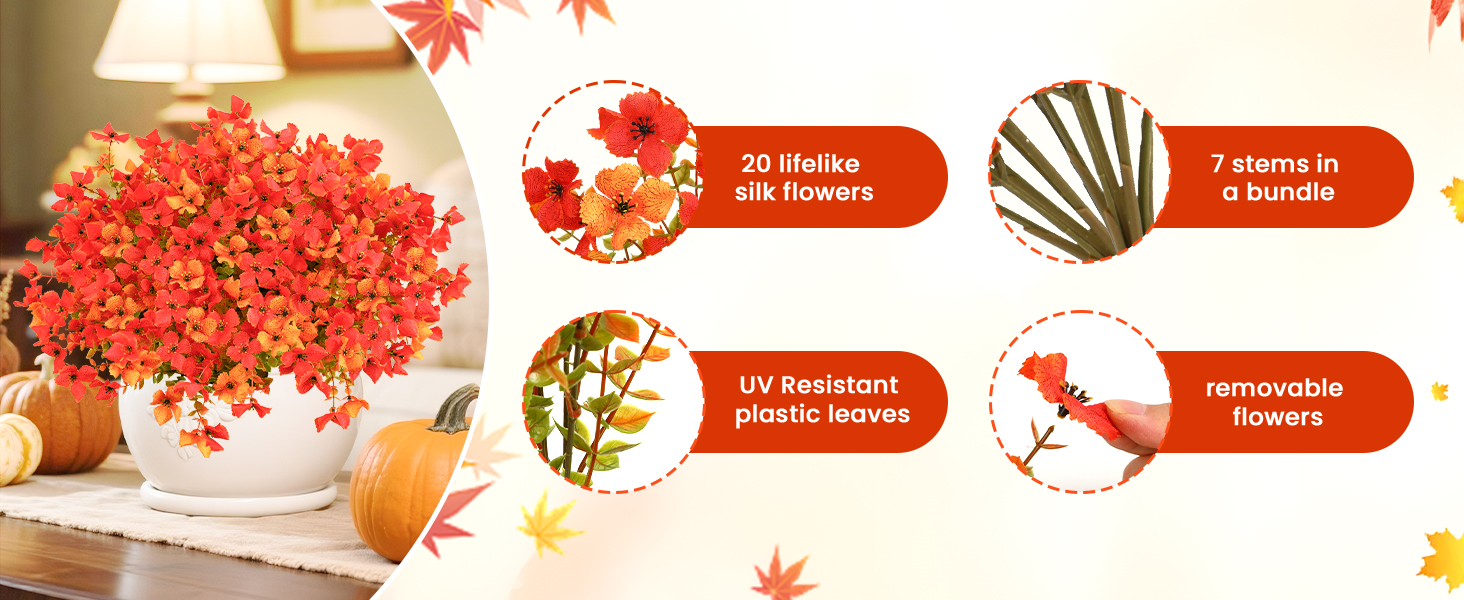 20 lifelike silk flowers

7 stems in a bundle

UV Resistant plastic leaves

removable flowers